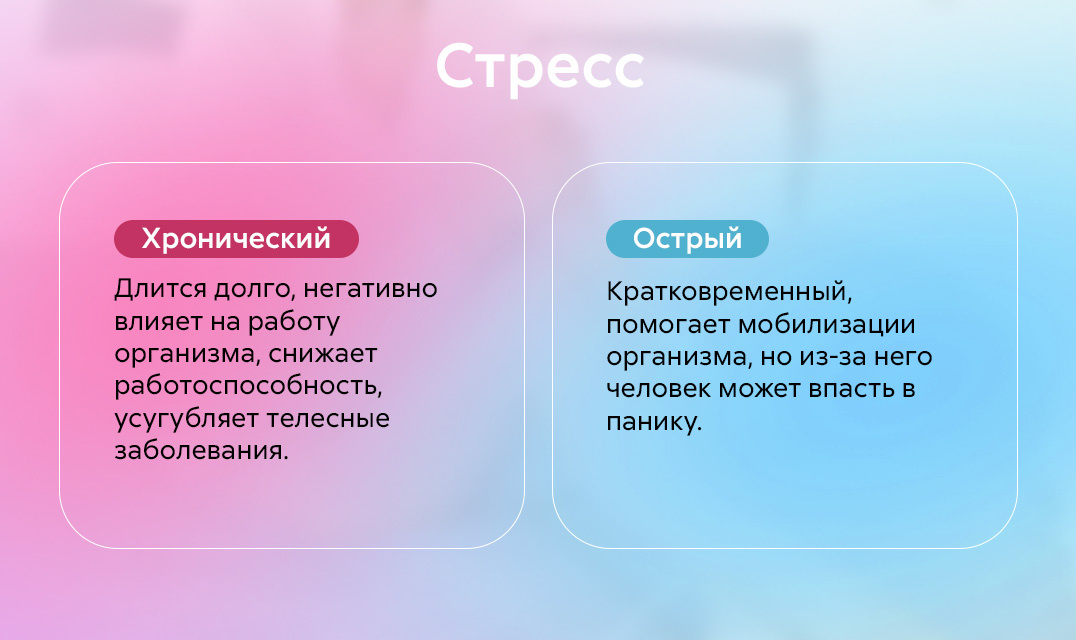 Стресс

Хронический

Длится долго, негативно влияет на работу организма, снижает работоспособность, усугубляет телесные заболевания.

Острый

Кратковременный, помогает мобилизации организма, но из-за него человек может впасть в панику.